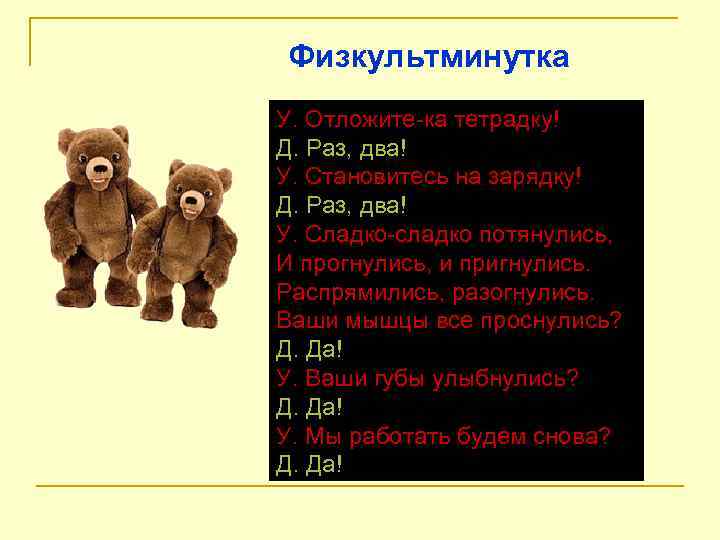 Физкультминутка

У. Отложите-ка тетрадку!
Д. Раз, два!
У. Становитесь на зарядку!
Д. Раз, два!
У. Сладко-сладко потянулись,
И прогнулись, и пригнулись.
Распрямились, разогнулись.
Ваши мышцы все проснулись?
Д. Да!
У. Ваши губы улыбнулись?
Д. Да!
У. Мы работать будем снова?
Д. Да!